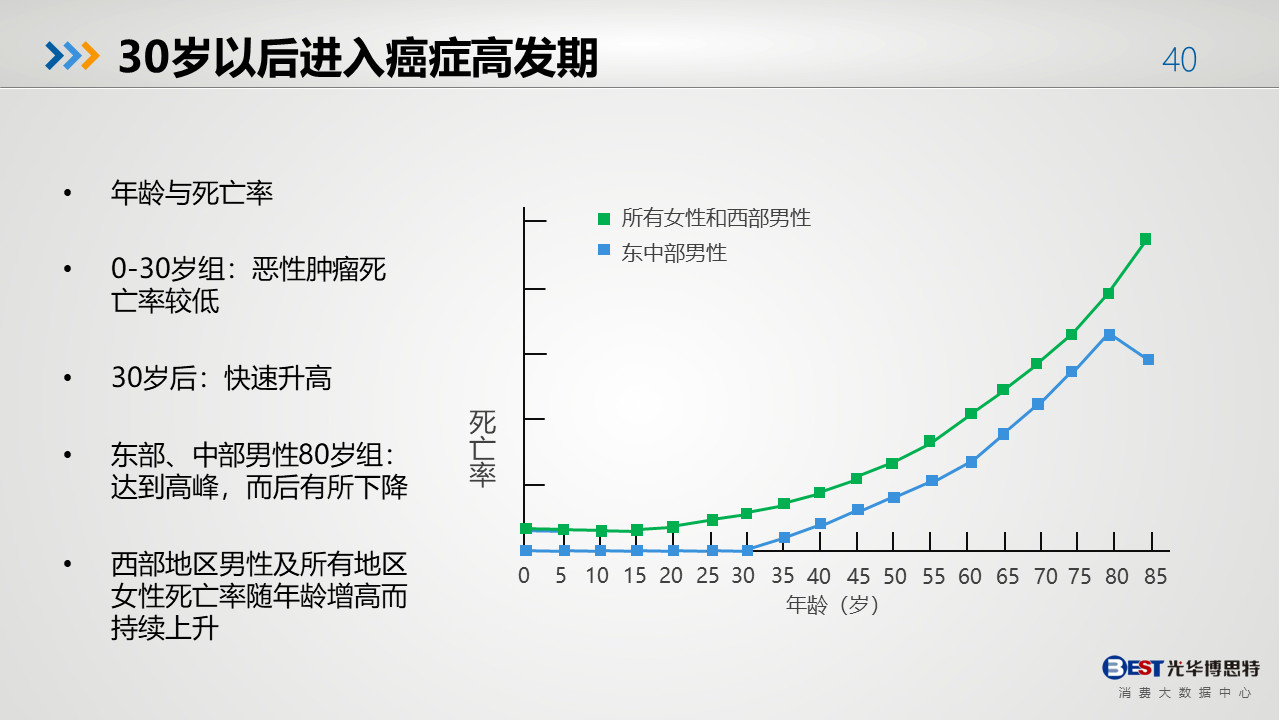 30岁以后进入癌症高发期

40

• 年龄与死亡率

• 0-30岁组：恶性肿瘤死亡率较低

• 30岁后：快速升高

• 东部、中部男性80岁组：达到高峰，而后有所下降

• 西部地区男性及所有地区女性死亡率随年龄增高而持续上升

所有女性和西部男性
东中部男性

死亡率

0 5 10 15 20 25 30 35 40 45 50 55 60 65 70 75 80 85

年龄（岁）

BEST 光华博思特
消费大数据中心